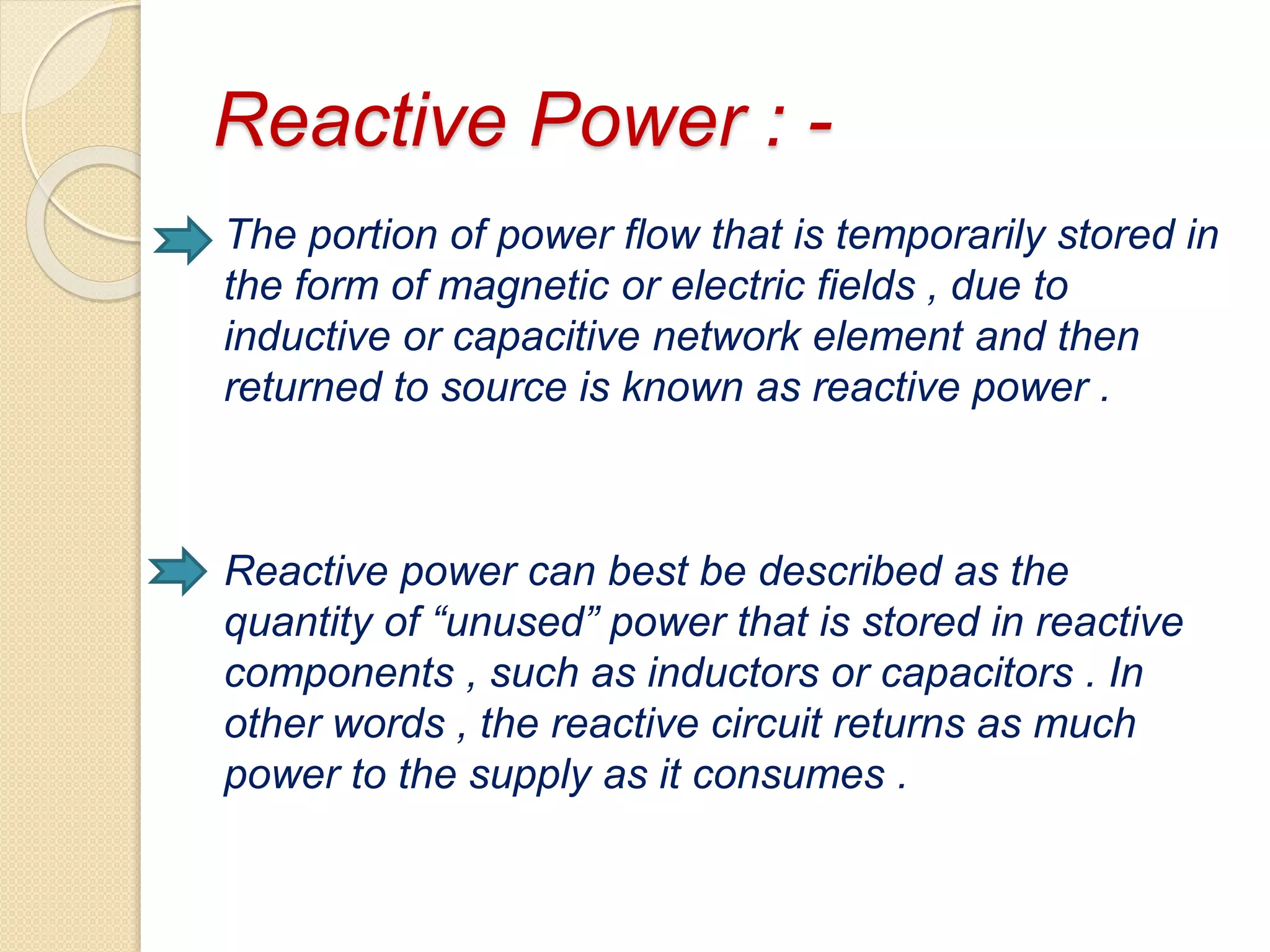 Reactive Power : -

The portion of power flow that is temporarily stored in the form of magnetic or electric fields , due to inductive or capacitive network element and then returned to source is known as reactive power .

Reactive power can best be described as the quantity of “unused” power that is stored in reactive components , such as inductors or capacitors . In other words , the reactive circuit returns as much power to the supply as it consumes .